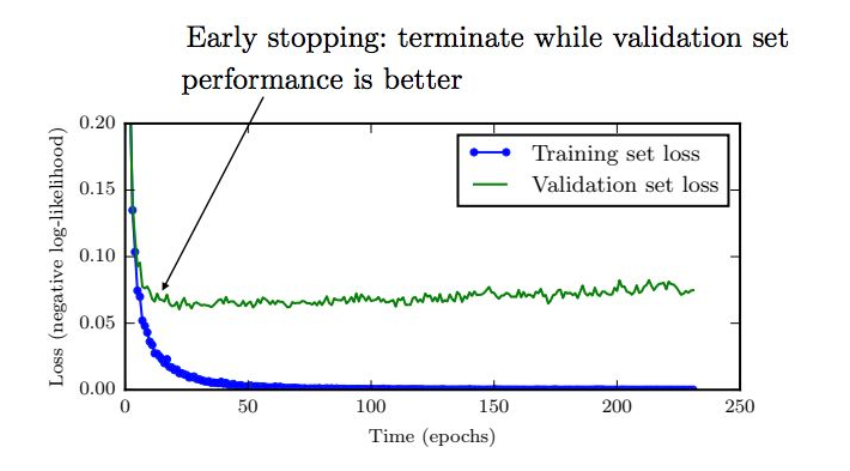 Early stopping: terminate while validation set performance is better

Training set loss
Validation set loss

Loss (negative log-likelihood)

0.20
0.15
0.10
0.05
0.00

0
50
100
150
200
250

Time (epochs)